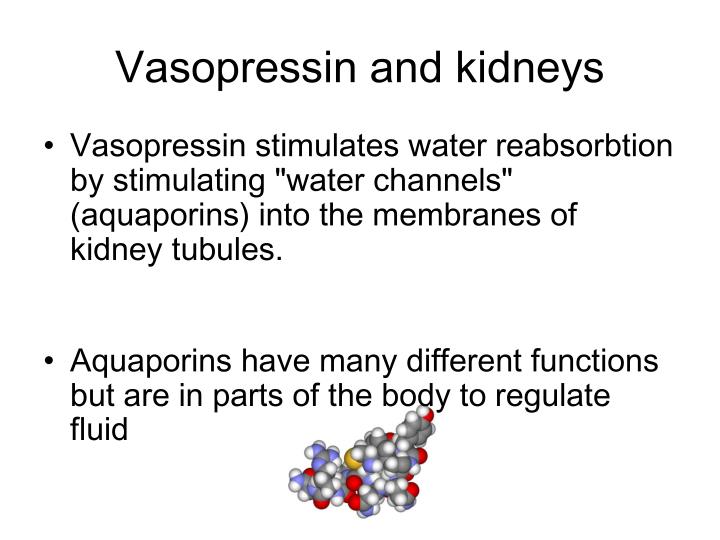 Vasopressin and kidneys

• Vasopressin stimulates water reabsorbtion by stimulating "water channels" (aquaporins) into the membranes of kidney tubules.

• Aquaporins have many different functions but are in parts of the body to regulate fluid